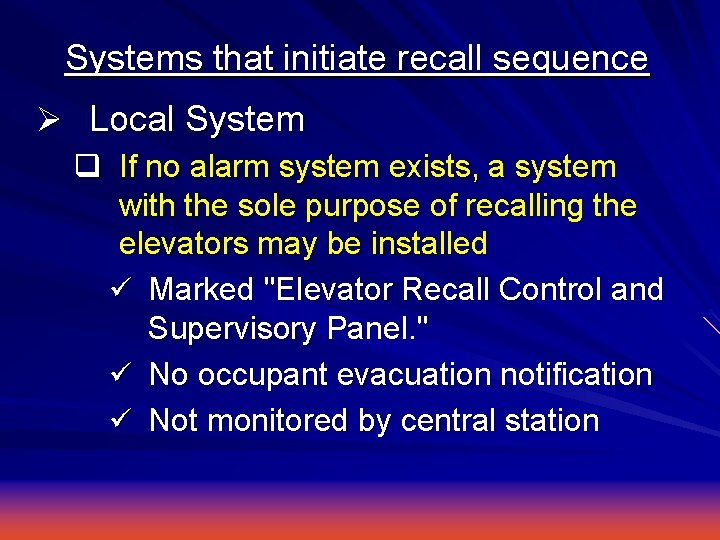 Systems that initiate recall sequence

➢ Local System

❑ If no alarm system exists, a system with the sole purpose of recalling the elevators may be installed

✓ Marked "Elevator Recall Control and Supervisory Panel."

✓ No occupant evacuation notification

✓ Not monitored by central station